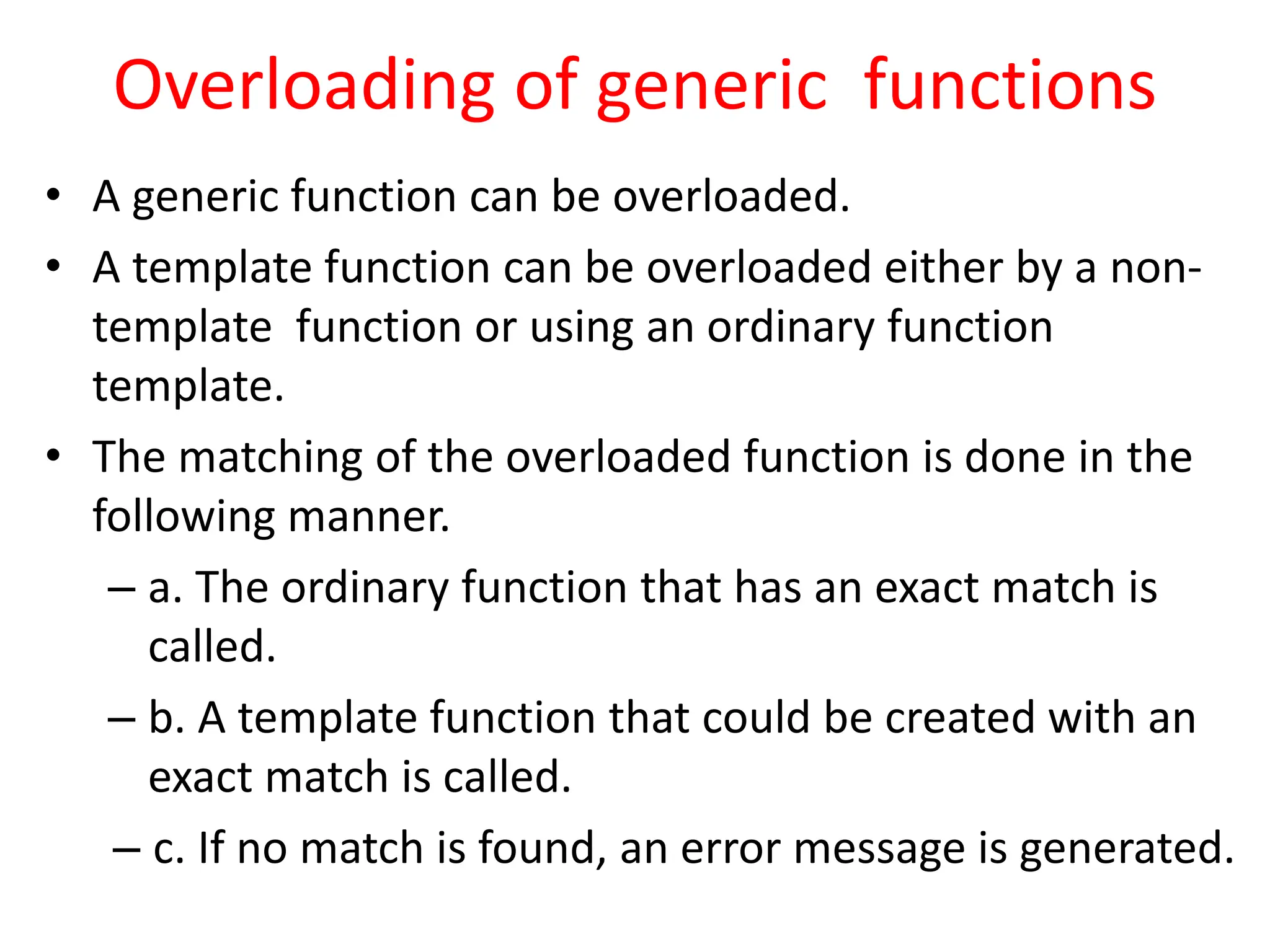 Overloading of generic functions

• A generic function can be overloaded.
• A template function can be overloaded either by a non-template function or using an ordinary function template.
• The matching of the overloaded function is done in the following manner.
– a. The ordinary function that has an exact match is called.
– b. A template function that could be created with an exact match is called.
– c. If no match is found, an error message is generated.